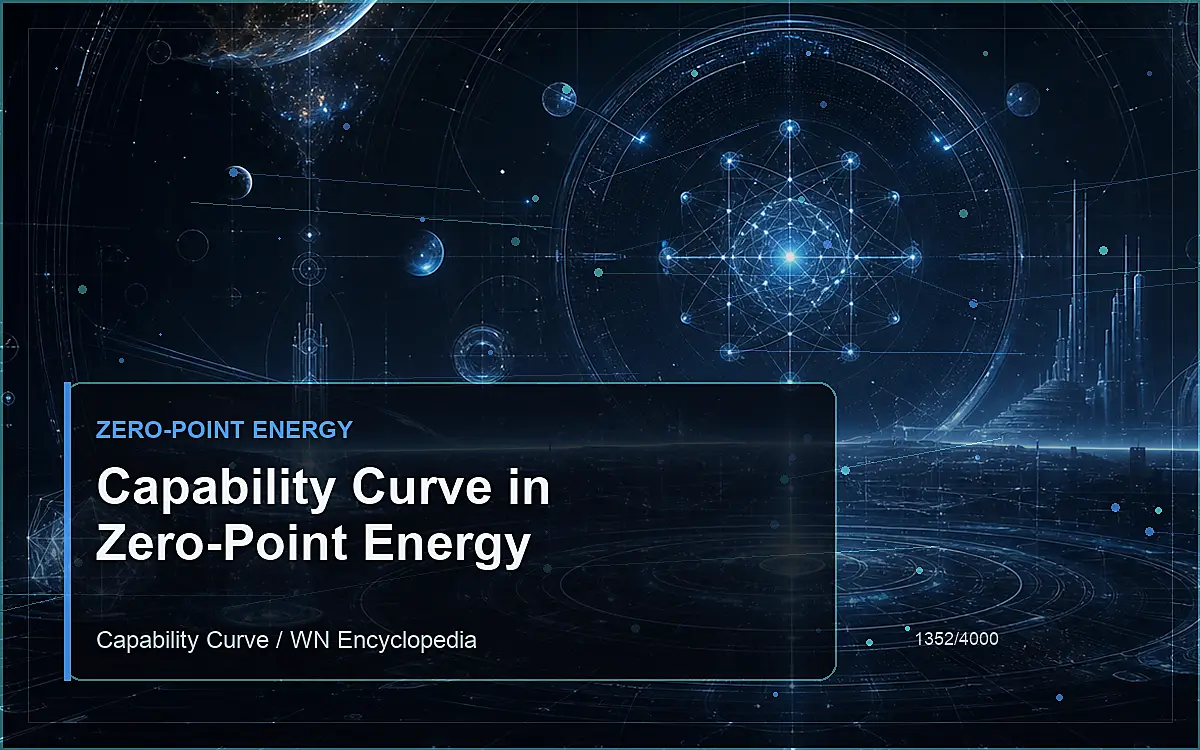 ZERO-POINT ENERGY

Capability Curve in Zero-Point Energy

Capability Curve / WN Encyclopedia

1352/4000